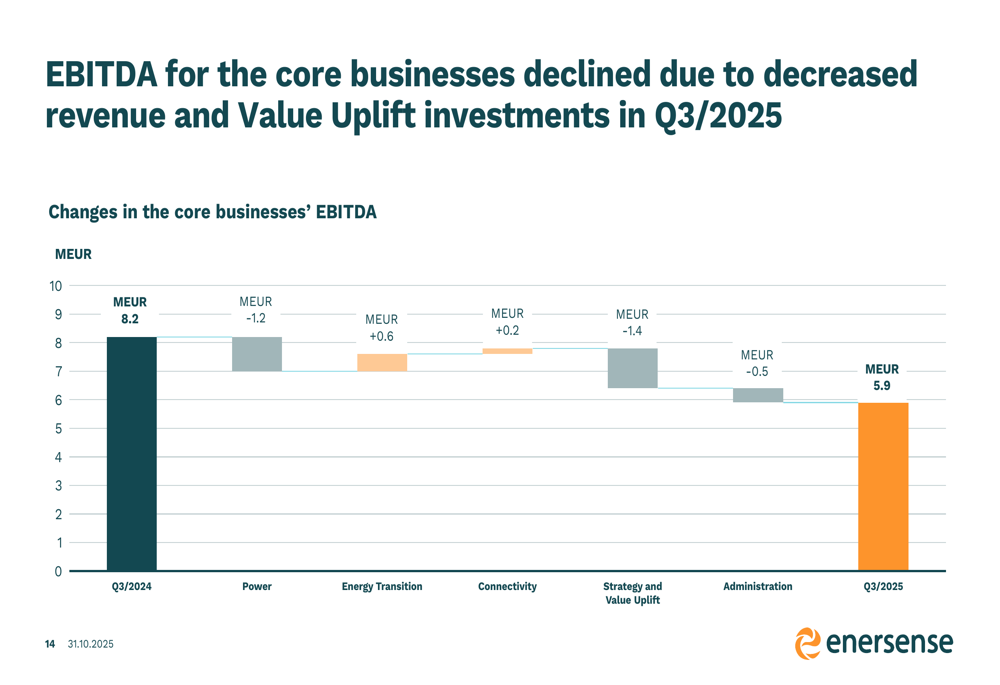 EBITDA for the core businesses declined due to decreased revenue and Value Uplift investments in Q3/2025

Changes in the core businesses' EBITDA

MEUR

10
9
8
7
6
5
4
3
2
1
0

MEUR 8.2
MEUR -1.2
MEUR +0.6
MEUR +0.2
MEUR -1.4
MEUR -0.5
MEUR 5.9

Q3/2024
Power
Energy Transition
Connectivity
Strategy and Value Uplift
Administration
Q3/2025

14 31.10.2025

enersense